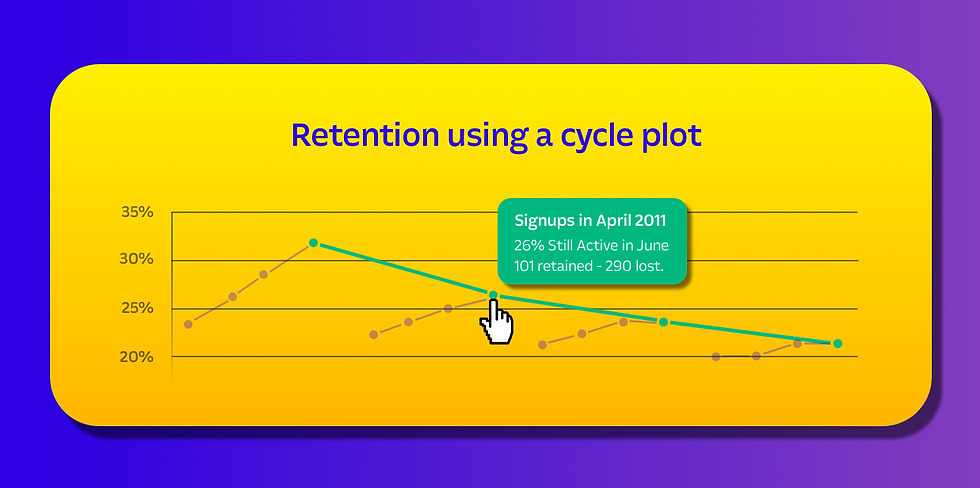 Retention using a cycle plot

35%
30%
25%
20%

Signups in April 2011
26% Still Active in June
101 retained - 290 lost.